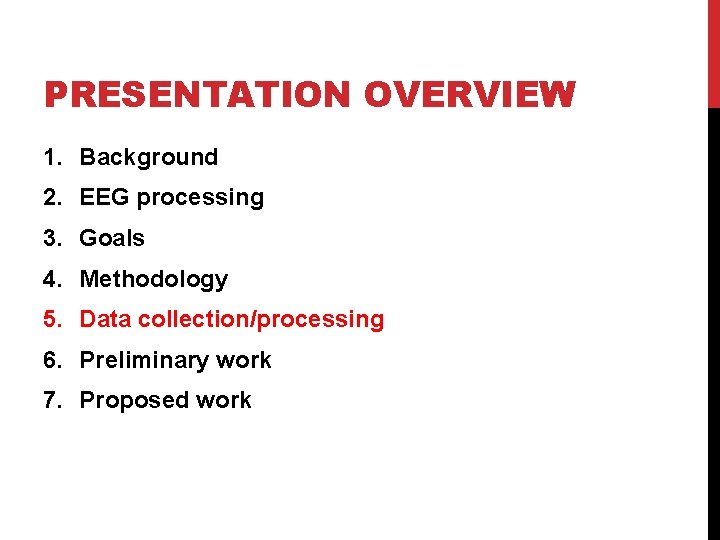 PRESENTATION OVERVIEW

1. Background
2. EEG processing
3. Goals
4. Methodology
5. Data collection/processing
6. Preliminary work
7. Proposed work